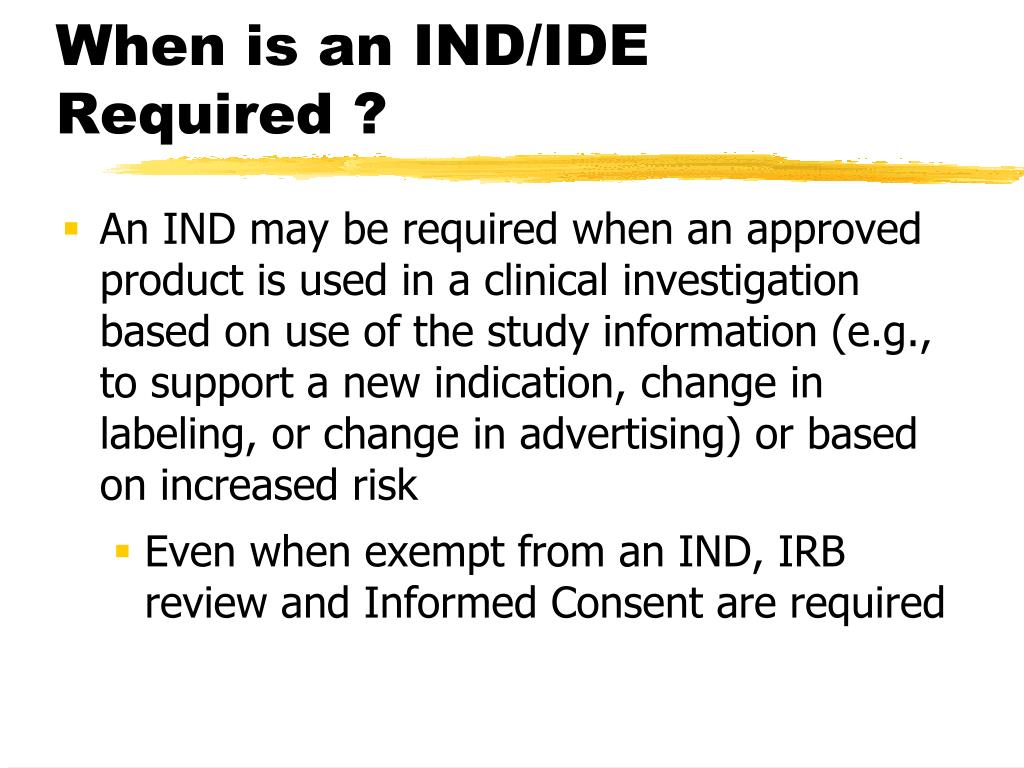 When is an IND/IDE Required ?

An IND may be required when an approved product is used in a clinical investigation based on use of the study information (e.g., to support a new indication, change in labeling, or change in advertising) or based on increased risk

Even when exempt from an IND, IRB review and Informed Consent are required